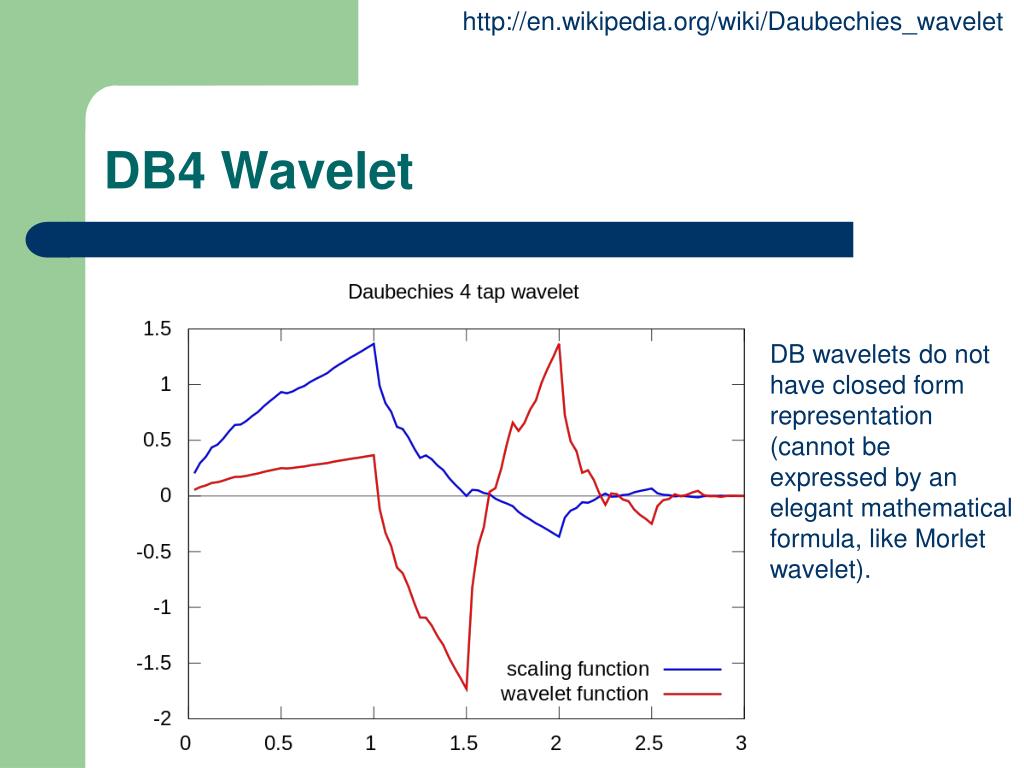 http://en.wikipedia.org/wiki/Daubechies_wavelet

DB4 Wavelet

Daubechies 4 tap wavelet

1.5
1
0.5
0
-0.5
-1
-1.5
-2
0 0.5 1 1.5 2 2.5 3

scaling function
wavelet function

DB wavelets do not have closed form representation (cannot be expressed by an elegant mathematical formula, like Morlet wavelet).